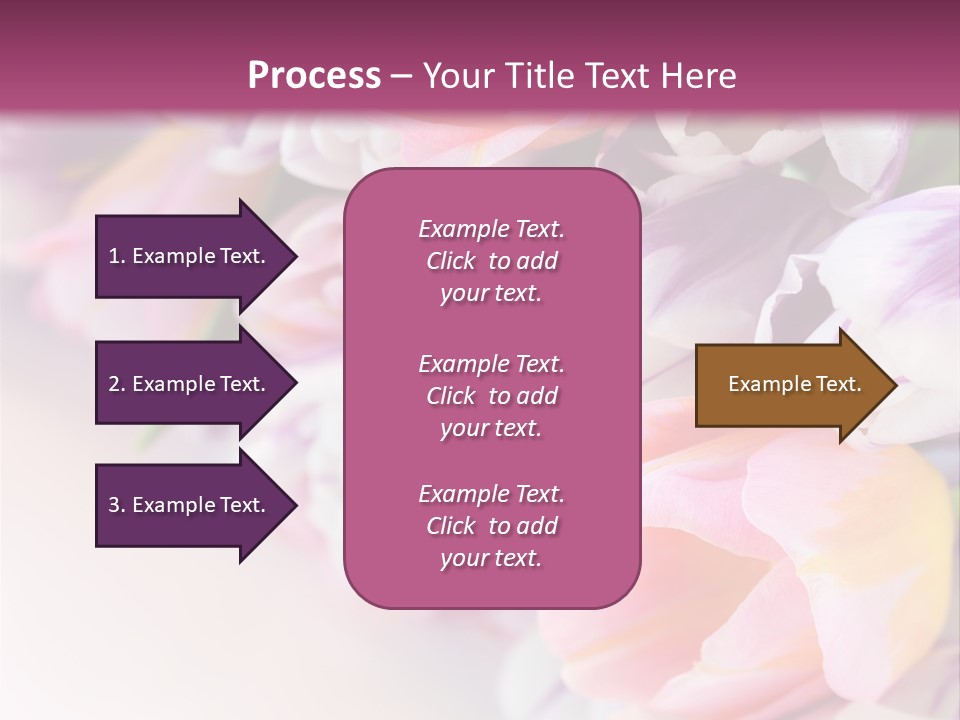 Process – Your Title Text Here

1. Example Text.

2. Example Text.

3. Example Text.

Example Text. Click to add your text.

Example Text. Click to add your text.

Example Text. Click to add your text.

Example Text.